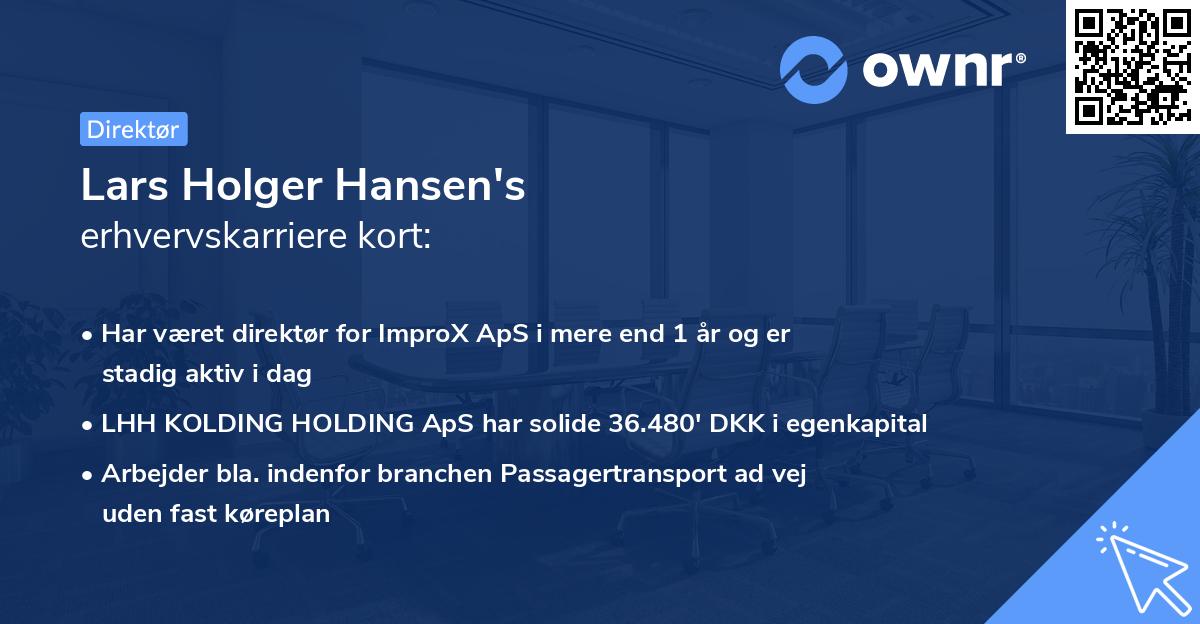 ownr®

Direktør

Lars Holger Hansen's
erhvervskarriere kort:

• Har været direktør for ImproX ApS i mere end 1 år og er stadig aktiv i dag

• LHH KOLDING HOLDING ApS har solide 36.480' DKK i egenkapital

• Arbejder bla. indenfor branchen Passagertransport ad vej uden fast køreplan